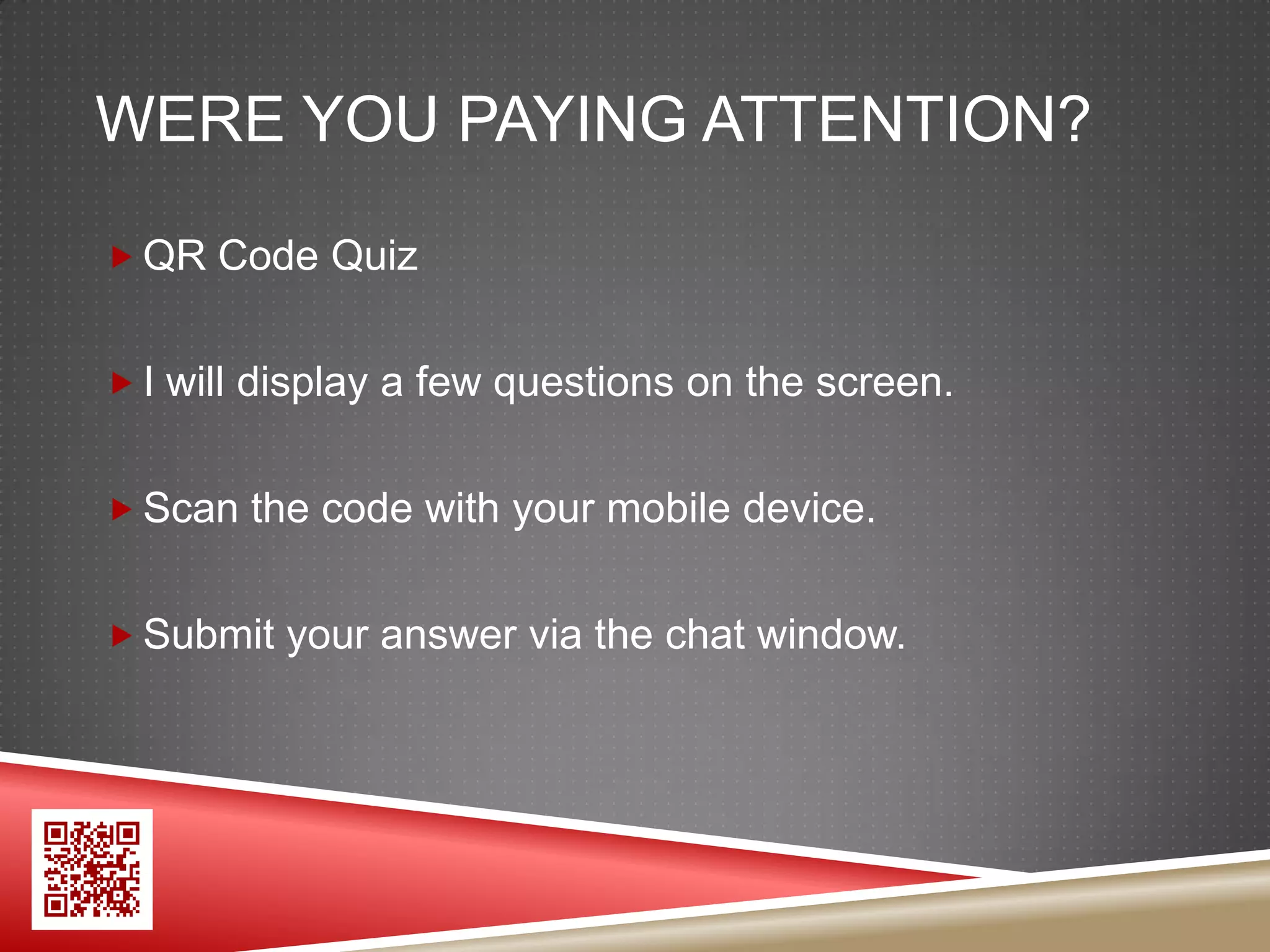 WERE YOU PAYING ATTENTION?

QR Code Quiz

I will display a few questions on the screen.

Scan the code with your mobile device.

Submit your answer via the chat window.